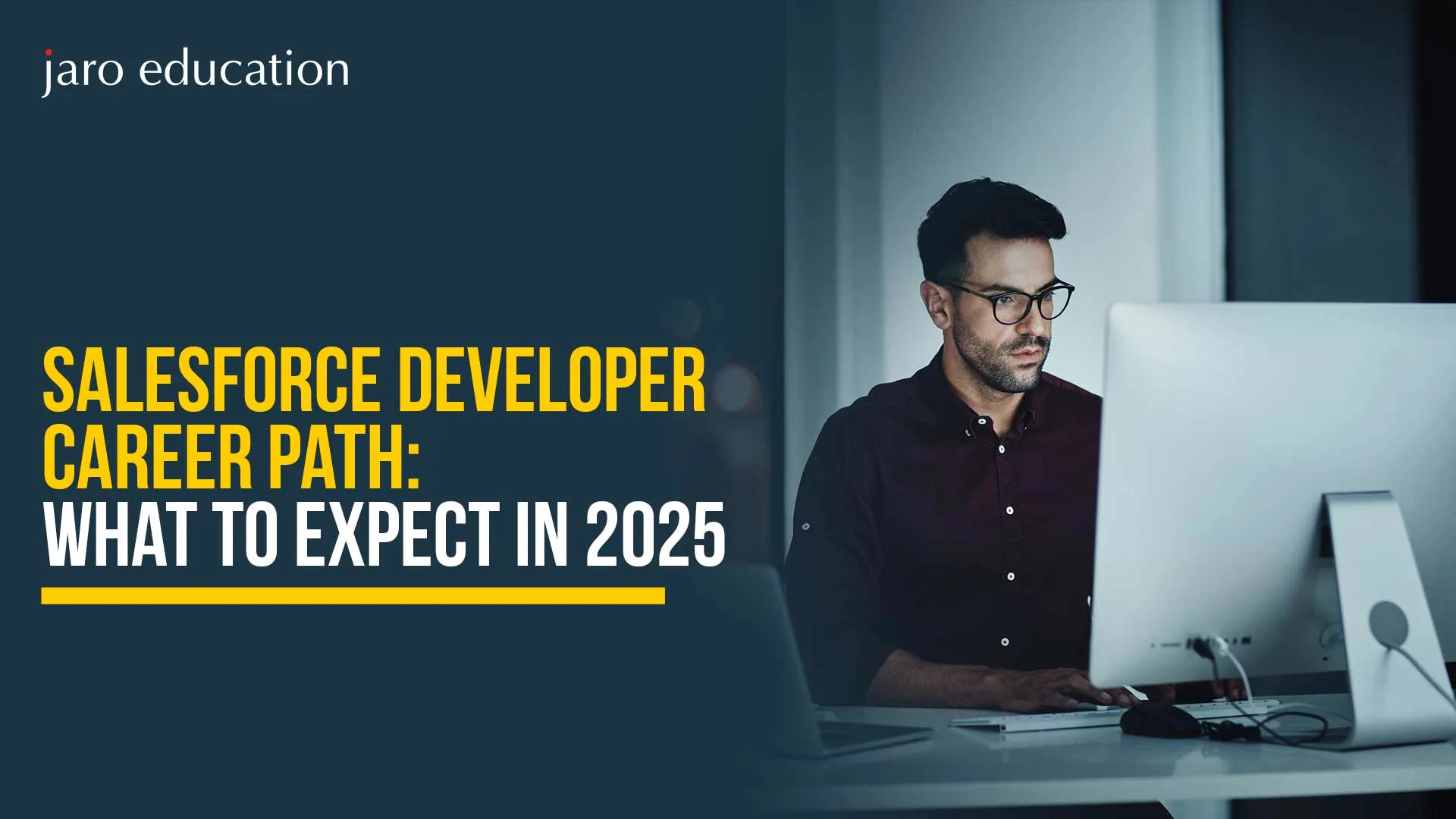 jaro education

SALESFORCE DEVELOPER CAREER PATH: WHAT TO EXPECT IN 2025